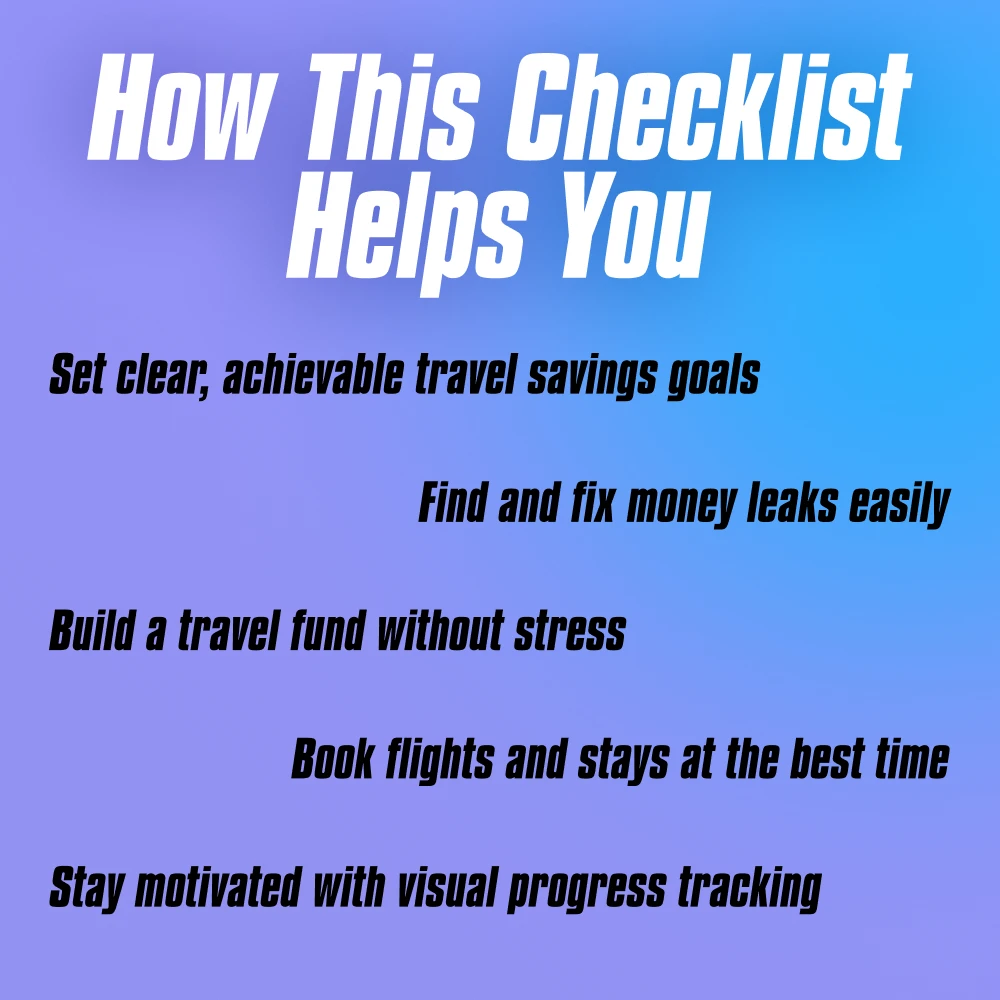 How This Checklist Helps You

Set clear, achievable travel savings goals

Find and fix money leaks easily

Build a travel fund without stress

Book flights and stays at the best time

Stay motivated with visual progress tracking